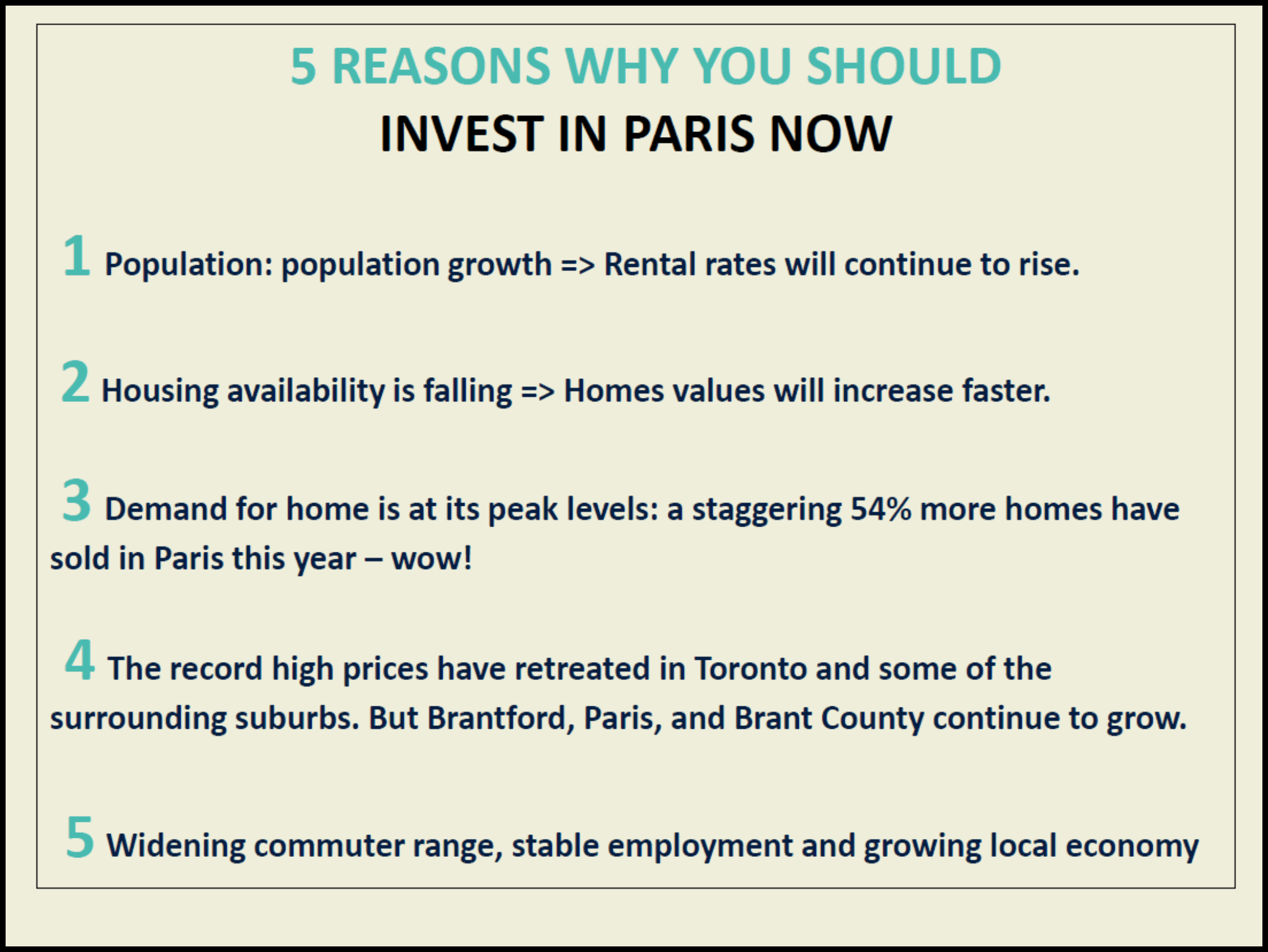 5 REASONS WHY YOU SHOULD
INVEST IN PARIS NOW

1 Population: population growth => Rental rates will continue to rise.

2 Housing availability is falling => Homes values will increase faster.

3 Demand for home is at its peak levels: a staggering 54% more homes have sold in Paris this year – wow!

4 The record high prices have retreated in Toronto and some of the surrounding suburbs. But Brantford, Paris, and Brant County continue to grow.

5 Widening commuter range, stable employment and growing local economy